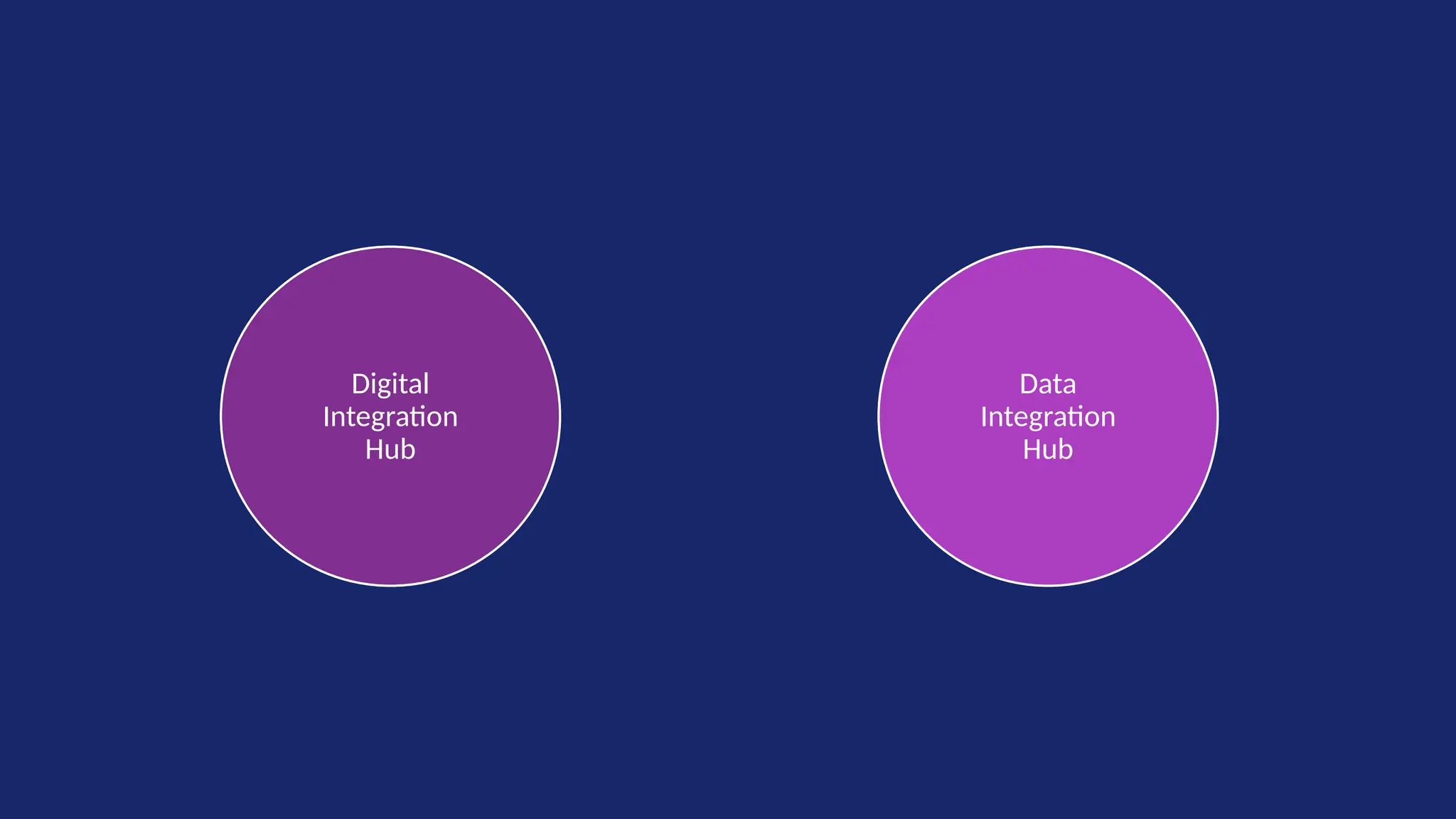 Digital Integration Hub

Data Integration Hub